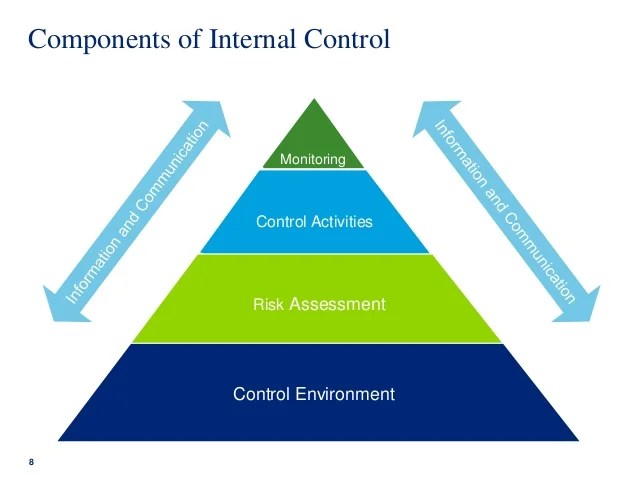 Components of Internal Control

Information and Communication

Monitoring

Control Activities

Risk Assessment

Control Environment

Information and Communication

8